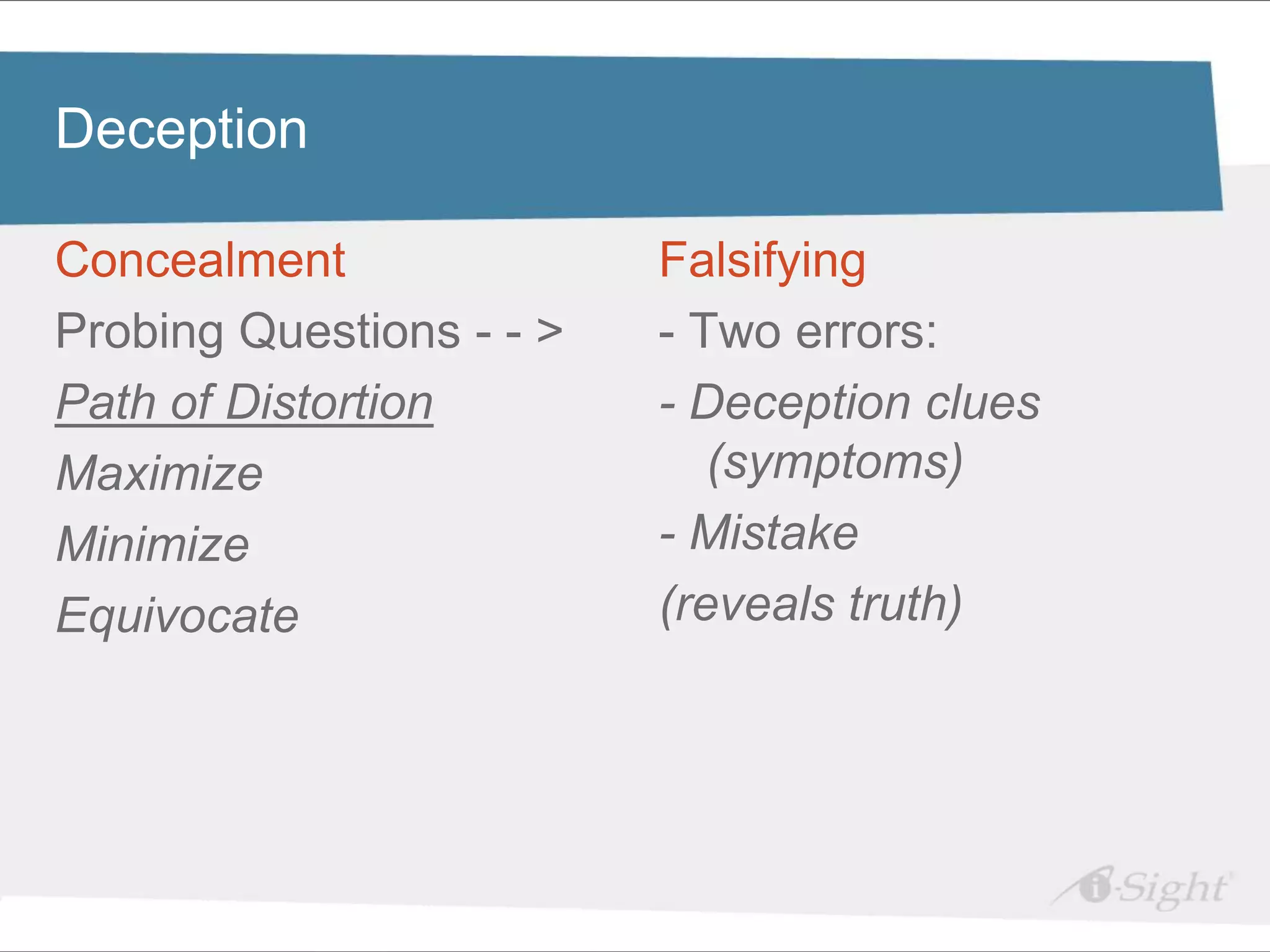 Deception

Concealment

Probing Questions - - >

Path of Distortion

Maximize

Minimize

Equivocate

Falsifying

- Two errors:

- Deception clues (symptoms)

- Mistake

(reveals truth)

i-Sight